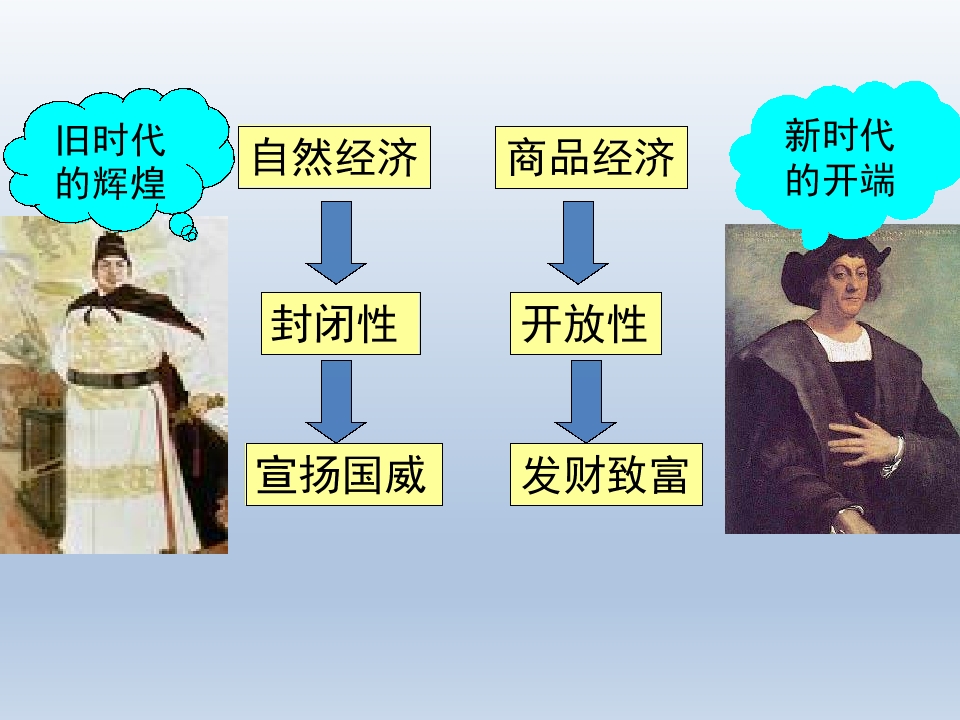 旧时代的辉煌

自然经济

封闭性

宣扬国威

商品经济

开放性

发财致富

新时代的开端